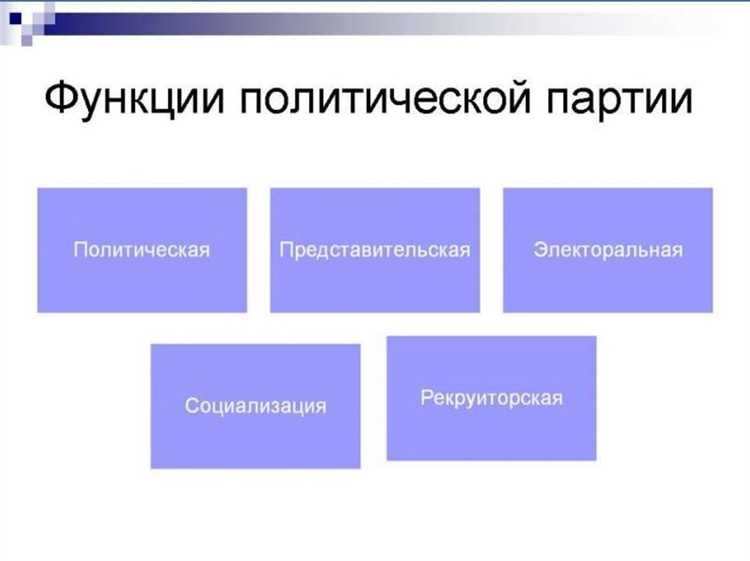 Функции политической партии

Политическая

Представительская

Электоральная

Социализация

Рекруиторская